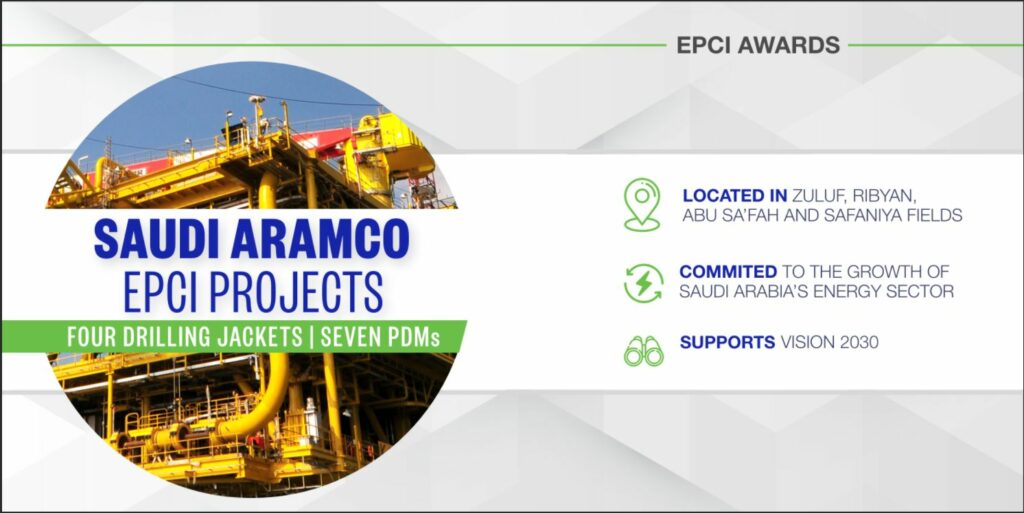 EPCI AWARDS

SAUDI ARAMCO
EPCI PROJECTS
FOUR DRILLING JACKETS | SEVEN PDMs

LOCATED IN ZULUF, RIBYAN, ABU SA'FAH AND SAFANIYA FIELDS

COMMITED TO THE GROWTH OF SAUDI ARABIA'S ENERGY SECTOR

SUPPORTS VISION 2030